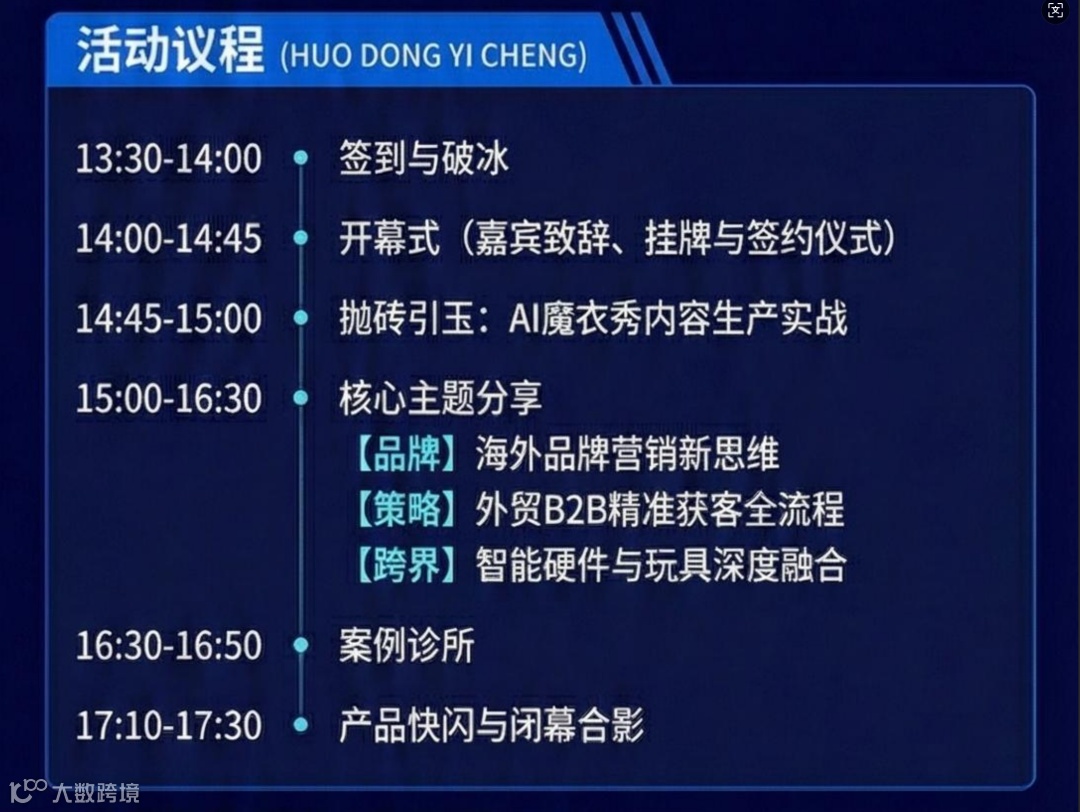 活动议程 (HUO DONG YI CHENG)

13:30-14:00 签到与破冰

14:00-14:45 开幕式（嘉宾致辞、挂牌与签约仪式）

14:45-15:00 抛砖引玉：AI魔衣秀内容生产实战

15:00-16:30 核心主题分享
【品牌】海外品牌营销新思维
【策略】外贸B2B精准获客全流程
【跨界】智能硬件与玩具深度融合

16:30-16:50 案例诊所

17:10-17:30 产品快闪与闭幕合影

大数跨境